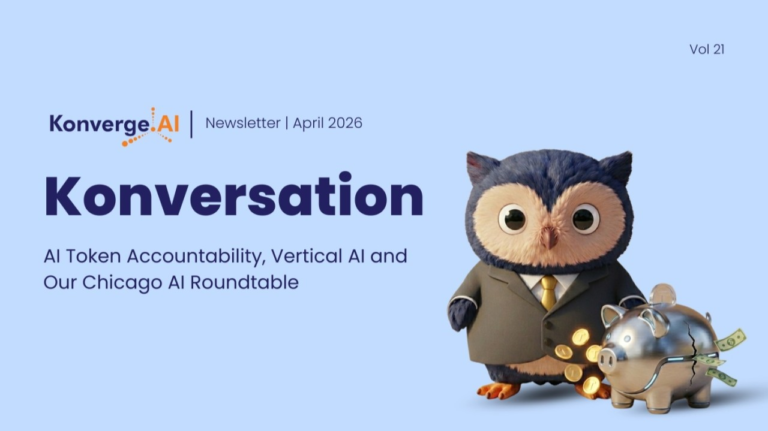 Vol 21

Konverge.AI | Newsletter | April 2026

Konversation

AI Token Accountability, Vertical AI and Our Chicago AI Roundtable